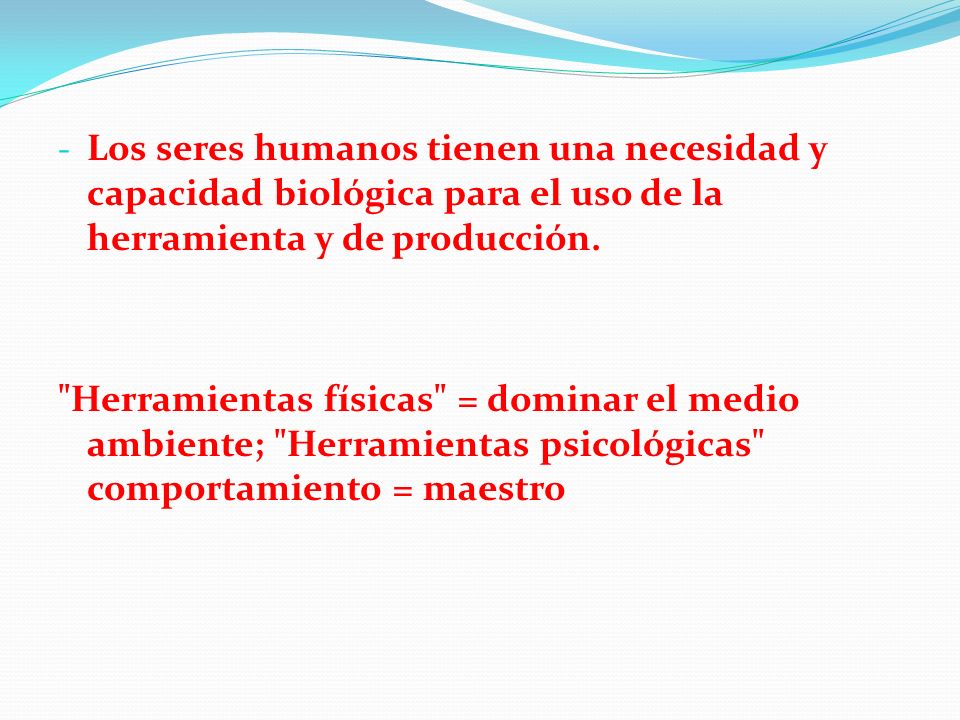 - Los seres humanos tienen una necesidad y capacidad biológica para el uso de la herramienta y de producción.

"Herramientas físicas" = dominar el medio ambiente; "Herramientas psicológicas" comportamiento = maestro